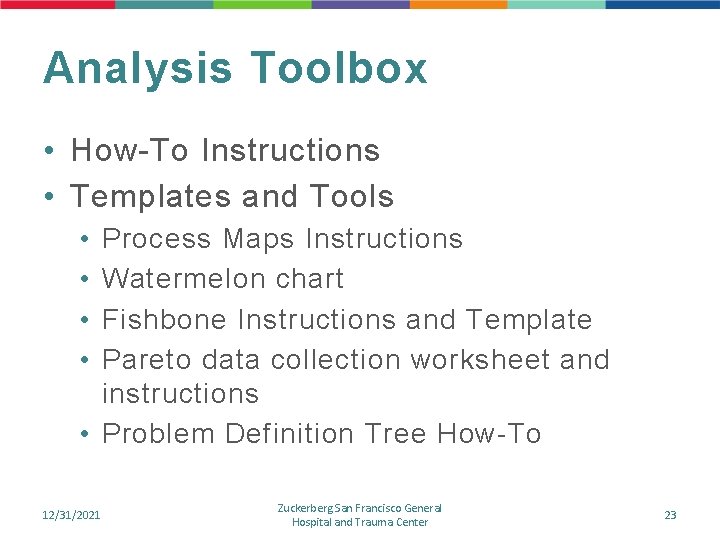 Analysis Toolbox

• How-To Instructions
• Templates and Tools
  • Process Maps Instructions
  • Watermelon chart
  • Fishbone Instructions and Template
  • Pareto data collection worksheet and instructions
  • Problem Definition Tree How-To

12/31/2021

Zuckerberg San Francisco General Hospital and Trauma Center

23